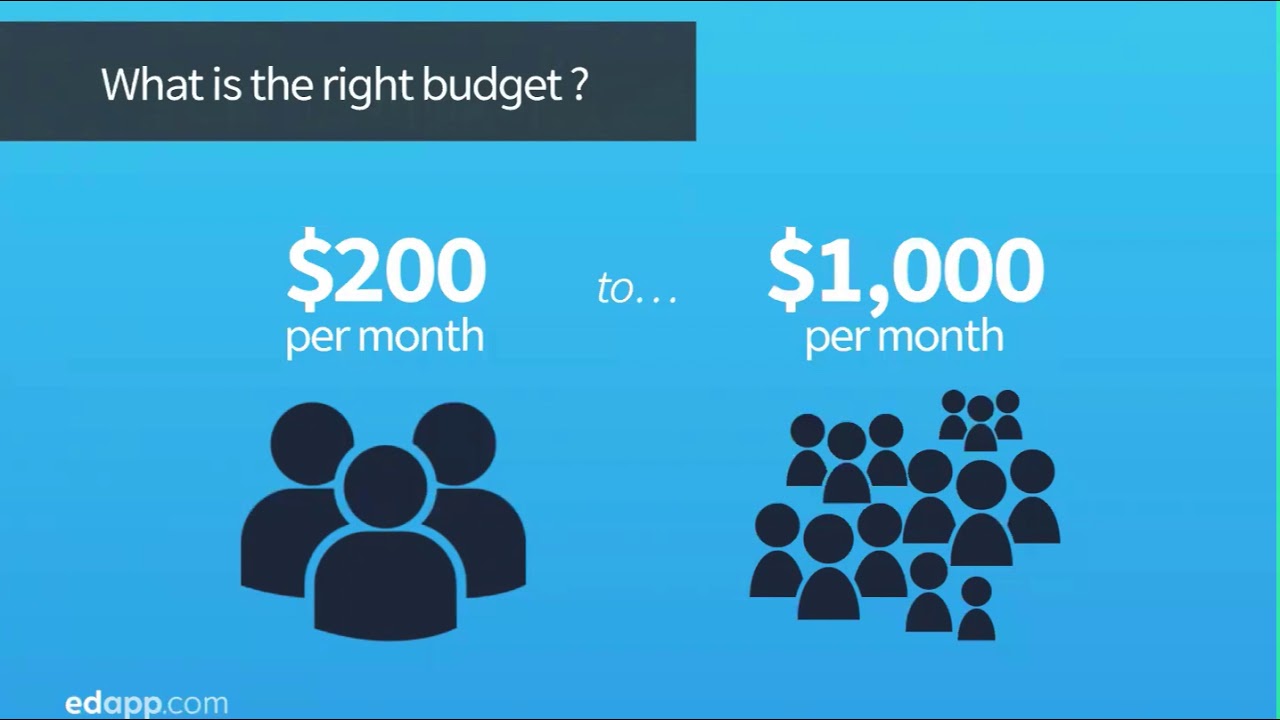 What is the right budget ?

\$200
per month

to…

\$1,000
per month

edapp.com